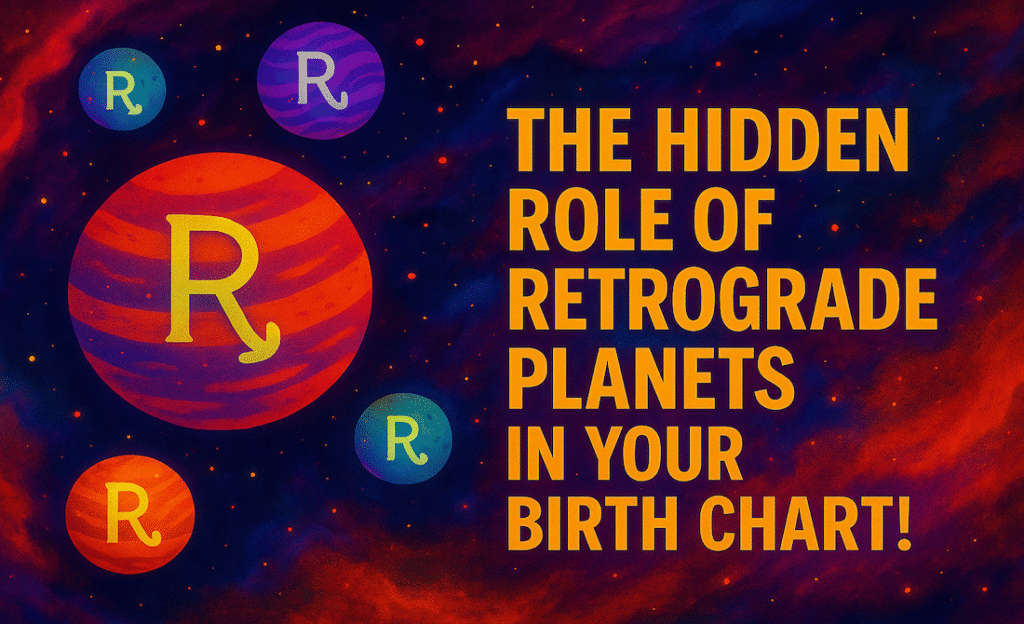 R R

R

R

R

THE HIDDEN ROLE OF RETROGRADE PLANETS IN YOUR BIRTH CHART!